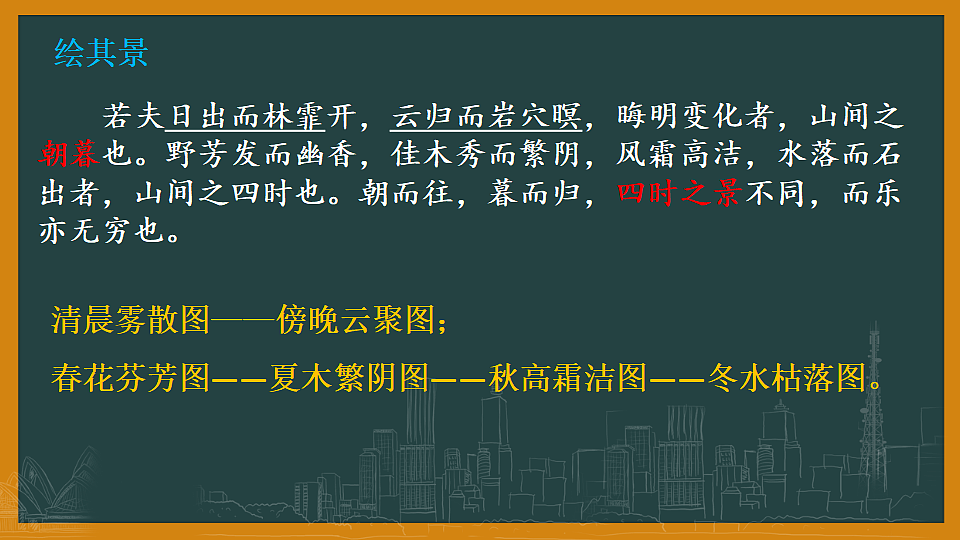 绘其景

若夫日出而林霏开，云归而岩穴暝，晦明变化者，山间之朝暮也。野芳发而幽香，佳木秀而繁阴，风霜高洁，水落而石出者，山间之四时也。朝而往，暮而归，四时之景不同，而乐亦无穷也。

清晨雾散图——傍晚云聚图；

春花芬芳图——夏木繁阴图——秋高霜洁图——冬水枯落图。